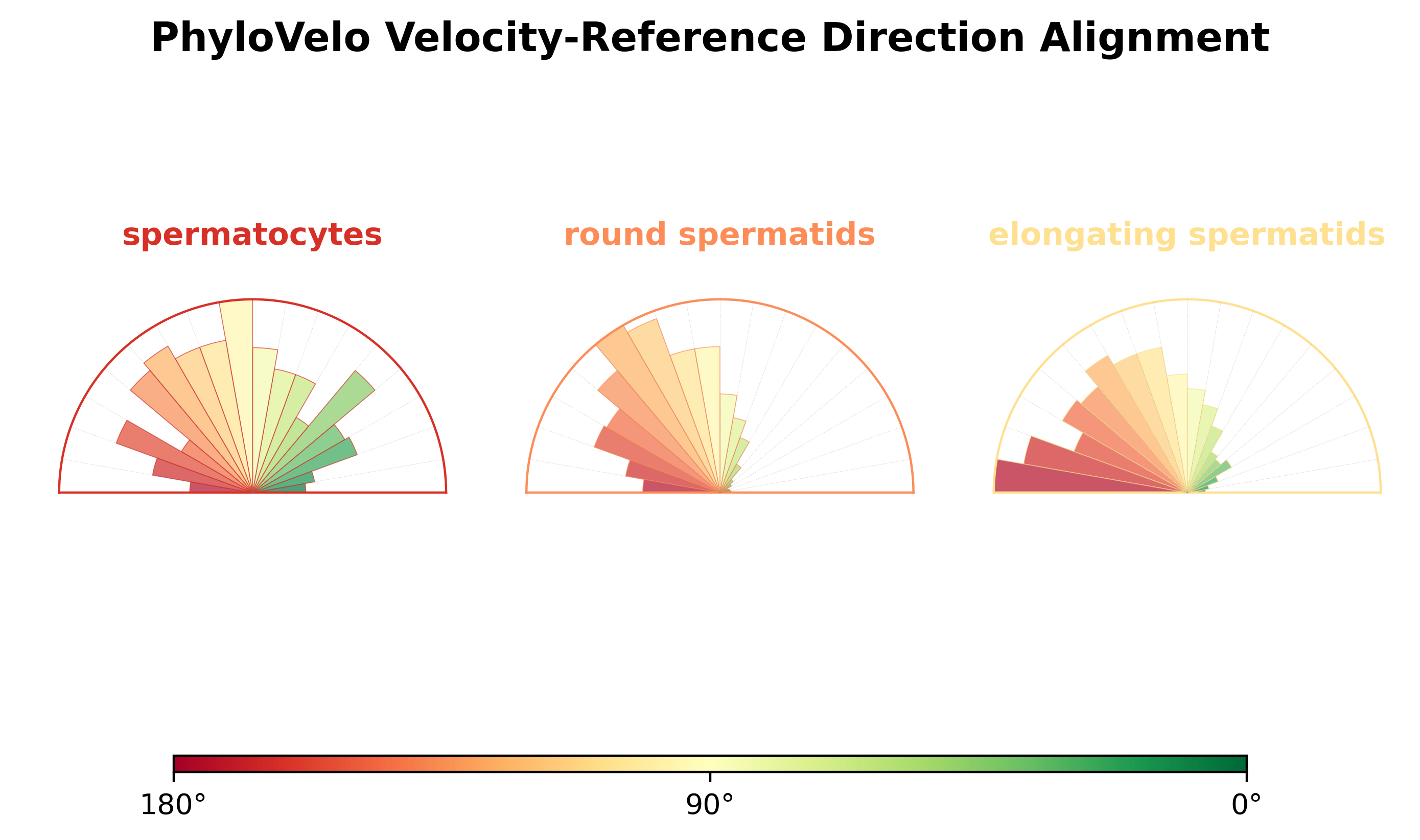 PhyloVelo Velocity-Reference Direction Alignment

spermatocytes

round spermatids

elongating spermatids

180°

90°

0°